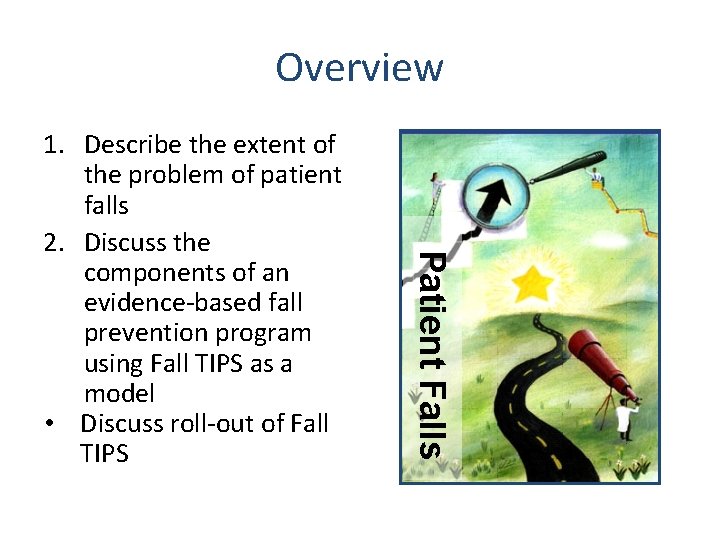 Overview

1. Describe the extent of the problem of patient falls
2. Discuss the components of an evidence-based fall prevention program using Fall TIPS as a model
• Discuss roll-out of Fall TIPS

Patient Falls